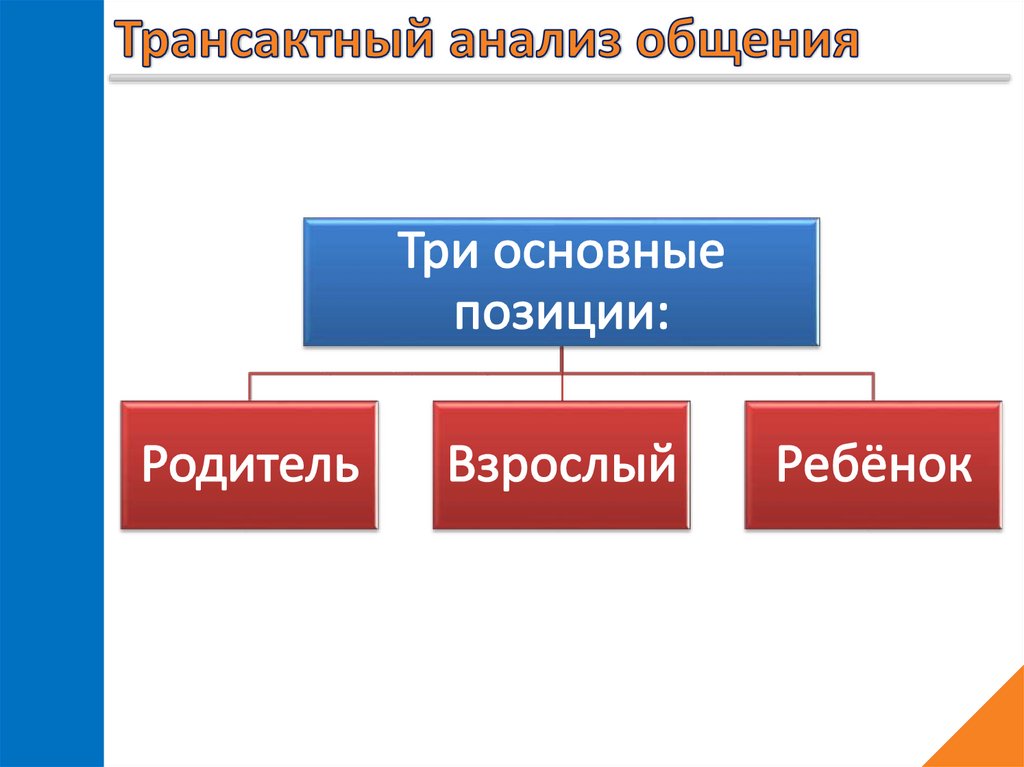 Трансактный анализ общения

Три основные позиции:

Родитель

Взрослый

Ребёнок